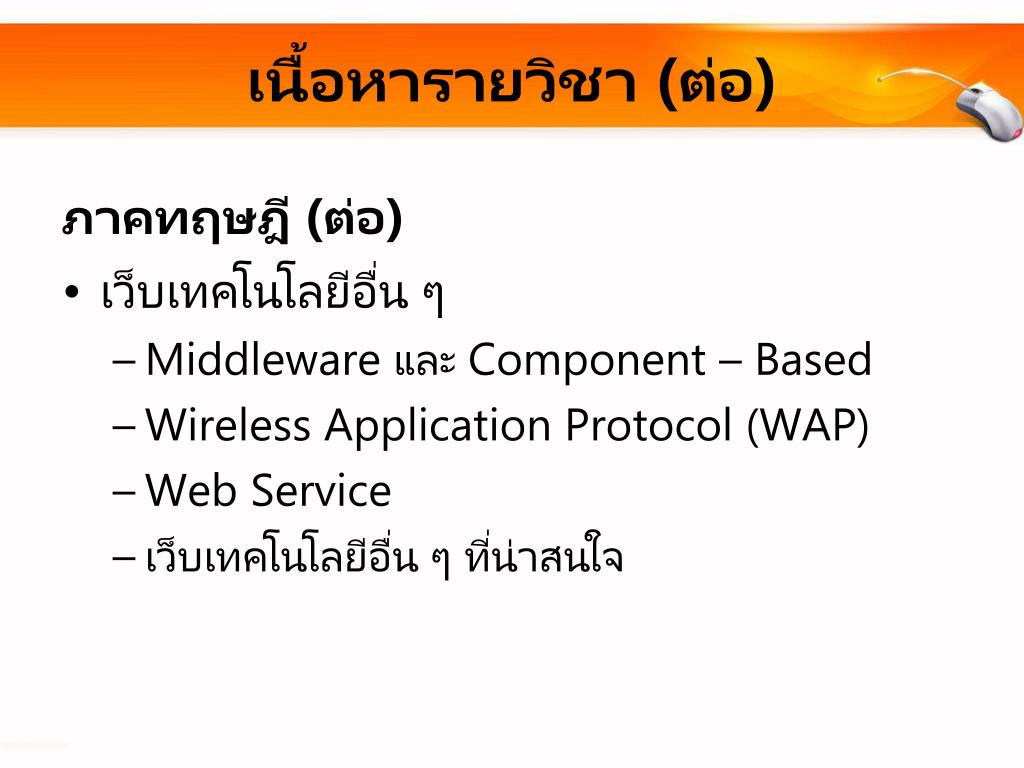 เนื้อหารายวิชา (ต่อ)

ภาคทฤษฎี (ต่อ)

• เว็บเทคโนโลยีอื่น ๆ

– Middleware และ Component – Based

– Wireless Application Protocol (WAP)

– Web Service

– เว็บเทคโนโลยีอื่น ๆ ที่น่าสนใจ